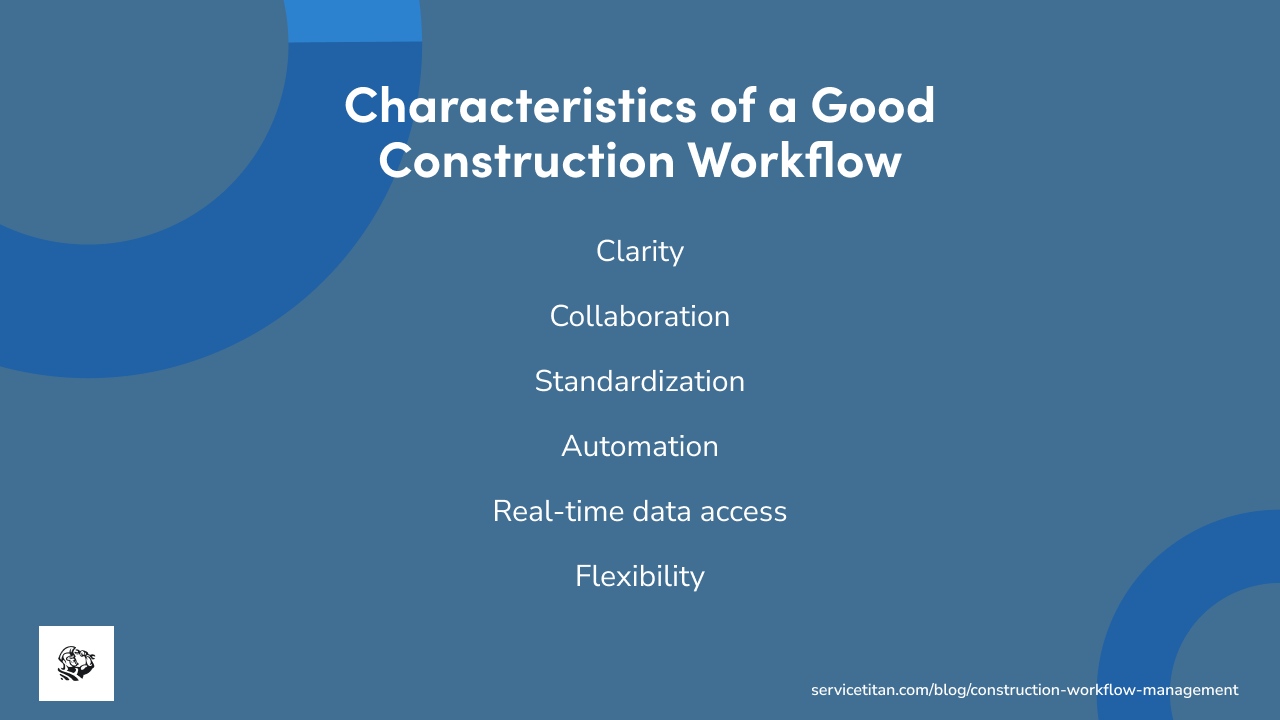 Characteristics of a Good Construction Workflow

Clarity

Collaboration

Standardization

Automation

Real-time data access

Flexibility

servicetitan.com/blog/construction-workflow-management